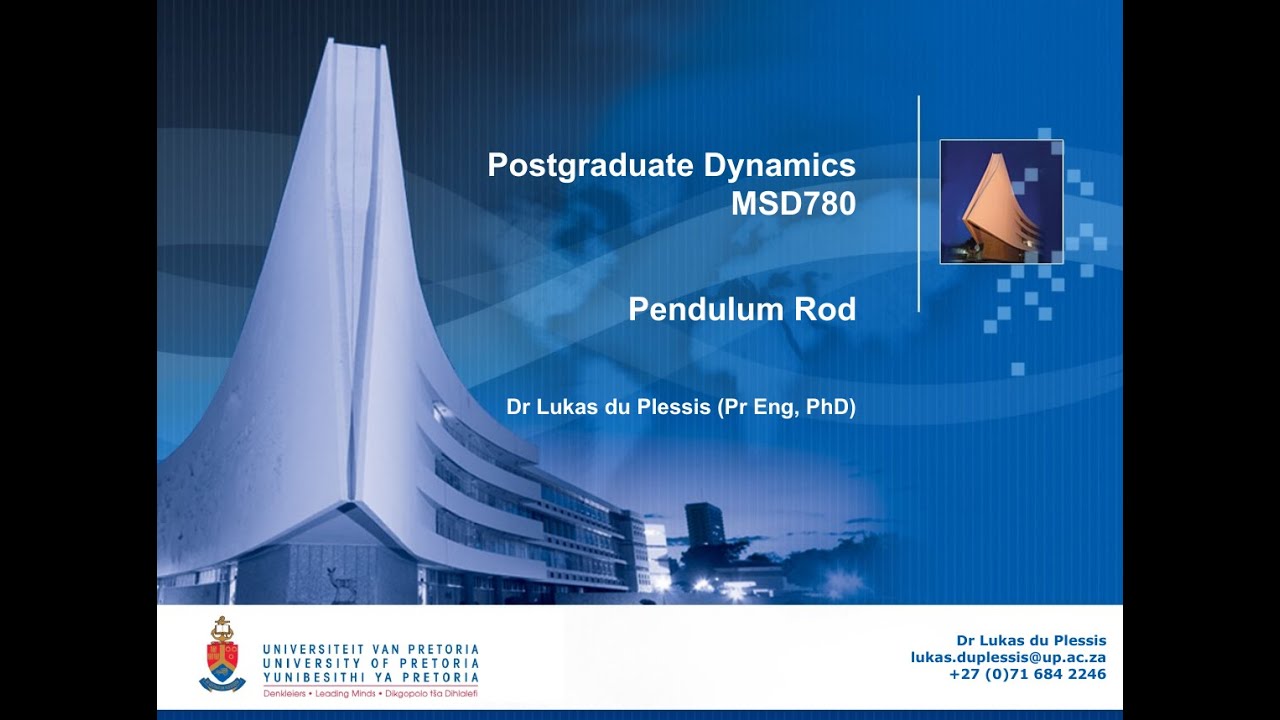 Postgraduate Dynamics
MSD780

Pendulum Rod

Dr Lukas du Plessis (Pr Eng, PhD)

UNIVERSITEIT VAN PRETORIA
UNIVERSITY OF PRETORIA
YUNIBESITHI YA PRETORIA
Denkleiers • Leading Minds • Dikgopolo tša Dihlalefi

Dr Lukas du Plessis
lukas.duplessis@up.ac.za
+27 (0)71 684 2246